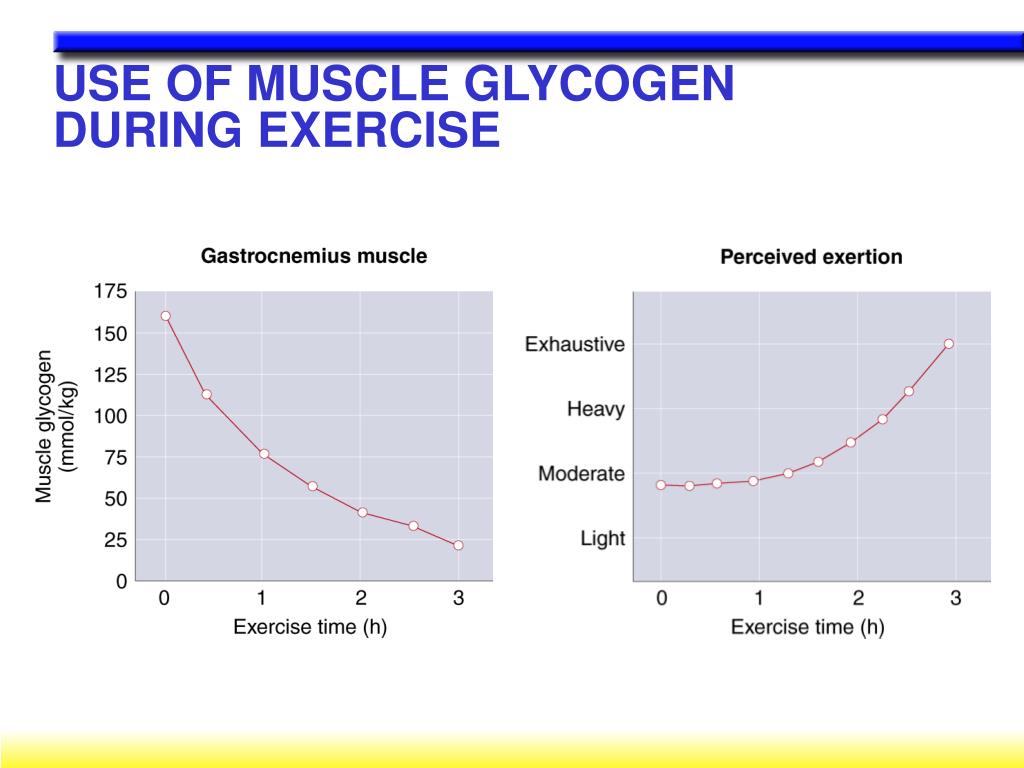 USE OF MUSCLE GLYCOGEN DURING EXERCISE

Gastrocnemius muscle

Muscle glycogen (mmol/kg)

175
150
125
100
75
50
25
0

0 1 2 3

Exercise time (h)

Perceived exertion

Exhaustive
Heavy
Moderate
Light

0 1 2 3

Exercise time (h)